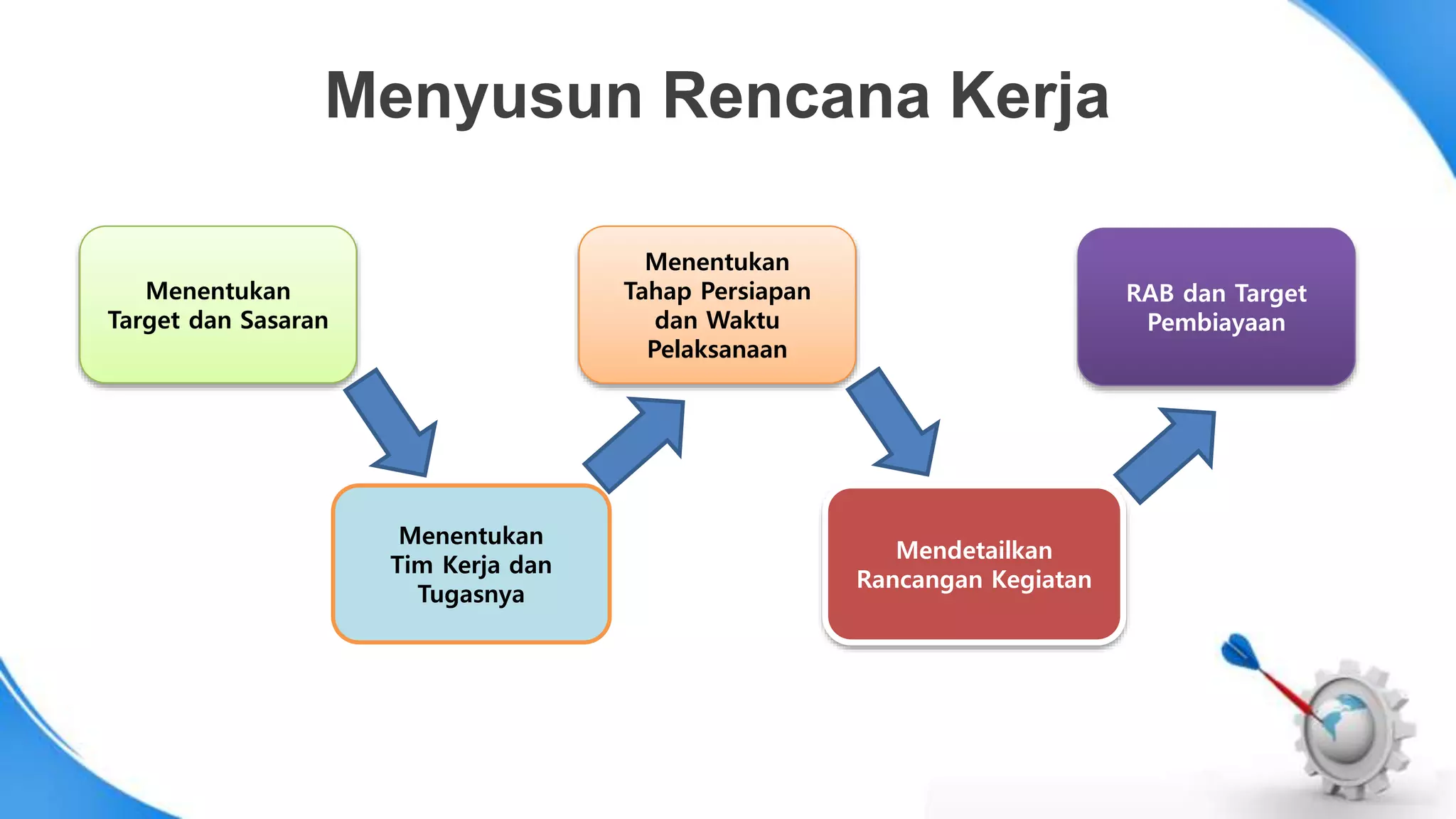 Menyusun Rencana Kerja

Menentukan Target dan Sasaran

Menentukan Tim Kerja dan Tugasnya

Menentukan Tahap Persiapan dan Waktu Pelaksanaan

Mendetailkan Rancangan Kegiatan

RAB dan Target Pembiayaan